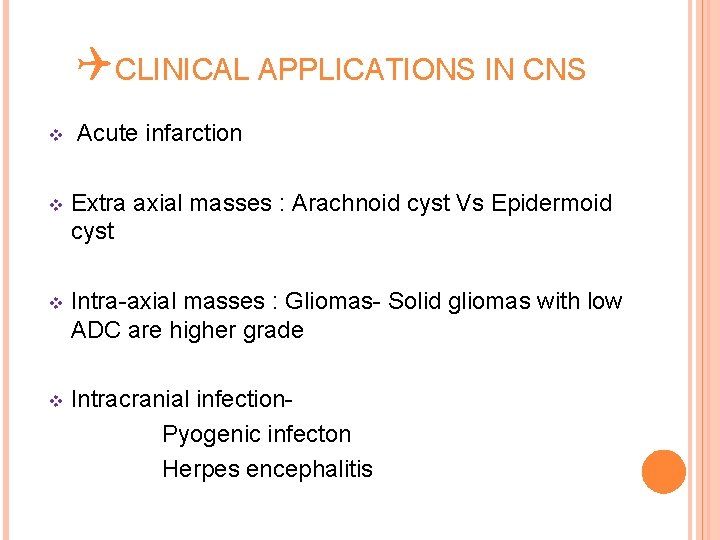 CLINICAL APPLICATIONS IN CNS

Acute infarction

Extra axial masses : Arachnoid cyst Vs Epidermoid cyst

Intra-axial masses : Gliomas- Solid gliomas with low ADC are higher grade

Intracranial infection-

Pyogenic infecton

Herpes encephalitis